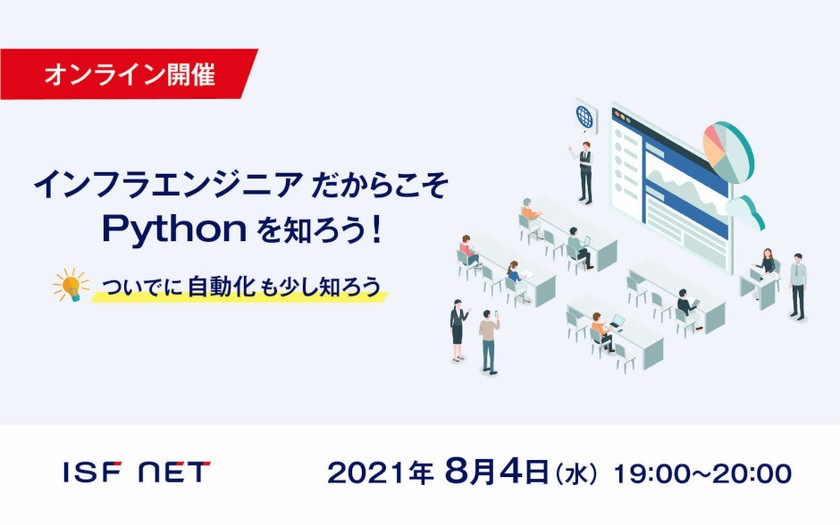 オンライン開催

インフラエンジニア だからこそ Python を知ろう！

ついでに 自動化 も少し知ろう

ISF NET

2021年 8月4日（水） 19:00～20:00